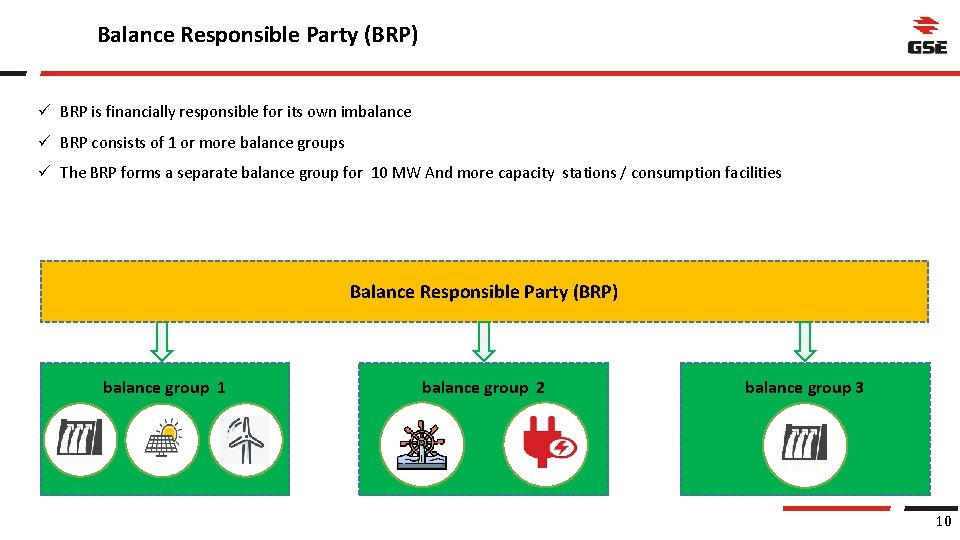 Balance Responsible Party (BRP)

GSE

✓ BRP is financially responsible for its own imbalance

✓ BRP consists of 1 or more balance groups

✓ The BRP forms a separate balance group for 10 MW And more capacity stations / consumption facilities

Balance Responsible Party (BRP)

balance group 1

balance group 2

balance group 3

10